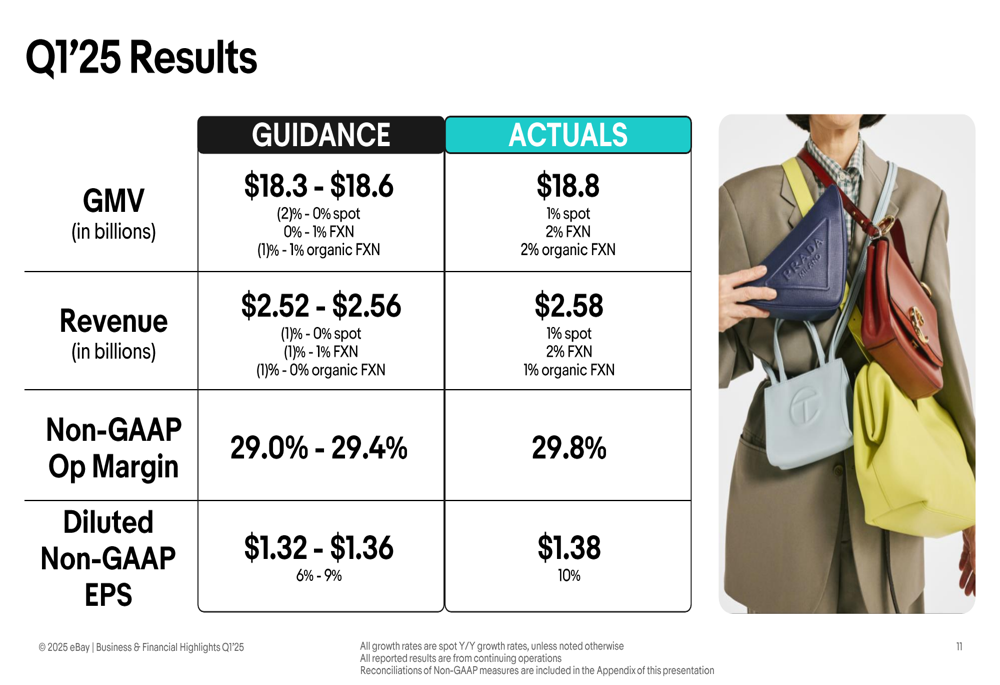 Q1'25 Results

|  | GUIDANCE | ACTUALS |
|---|---|---|
| GMV (in billions) | \$18.3 - \$18.6 (2)% - 0% spot 0% - 1% FXN (1)% - 1% organic FXN | \$18.8 1% spot 2% FXN 2% organic FXN |
| Revenue (in billions) | \$2.52 - \$2.56 (1)% - 0% spot (1)% - 1% FXN (1)% - 0% organic FXN | \$2.58 1% spot 2% FXN 1% organic FXN |
| Non-GAAP Op Margin | 29.0% - 29.4% | 29.8% |
| Diluted Non-GAAP EPS | \$1.32 - \$1.36 6% - 9% | \$1.38 10% |

PRADA MILANO

© 2025 eBay | Business & Financial Highlights Q1'25

All growth rates are spot Y/Y growth rates, unless noted otherwise
All reported results are from continuing operations
Reconciliations of Non-GAAP measures are included in the Appendix of this presentation

11